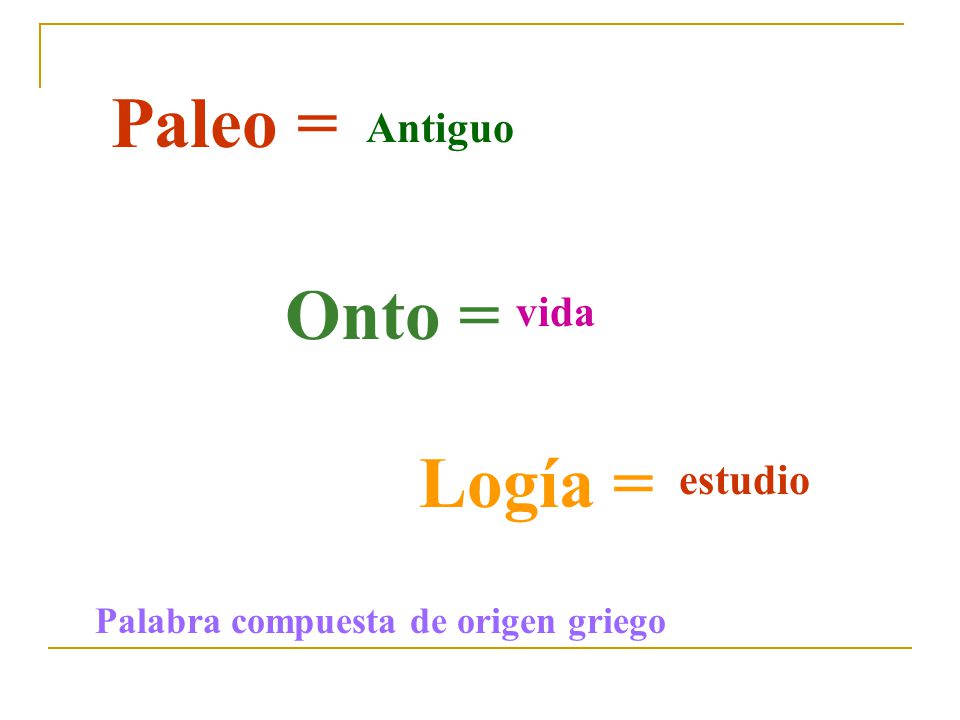 Paleo = Antiguo

Onto = vida

Logía = estudio

Palabra compuesta de origen griego